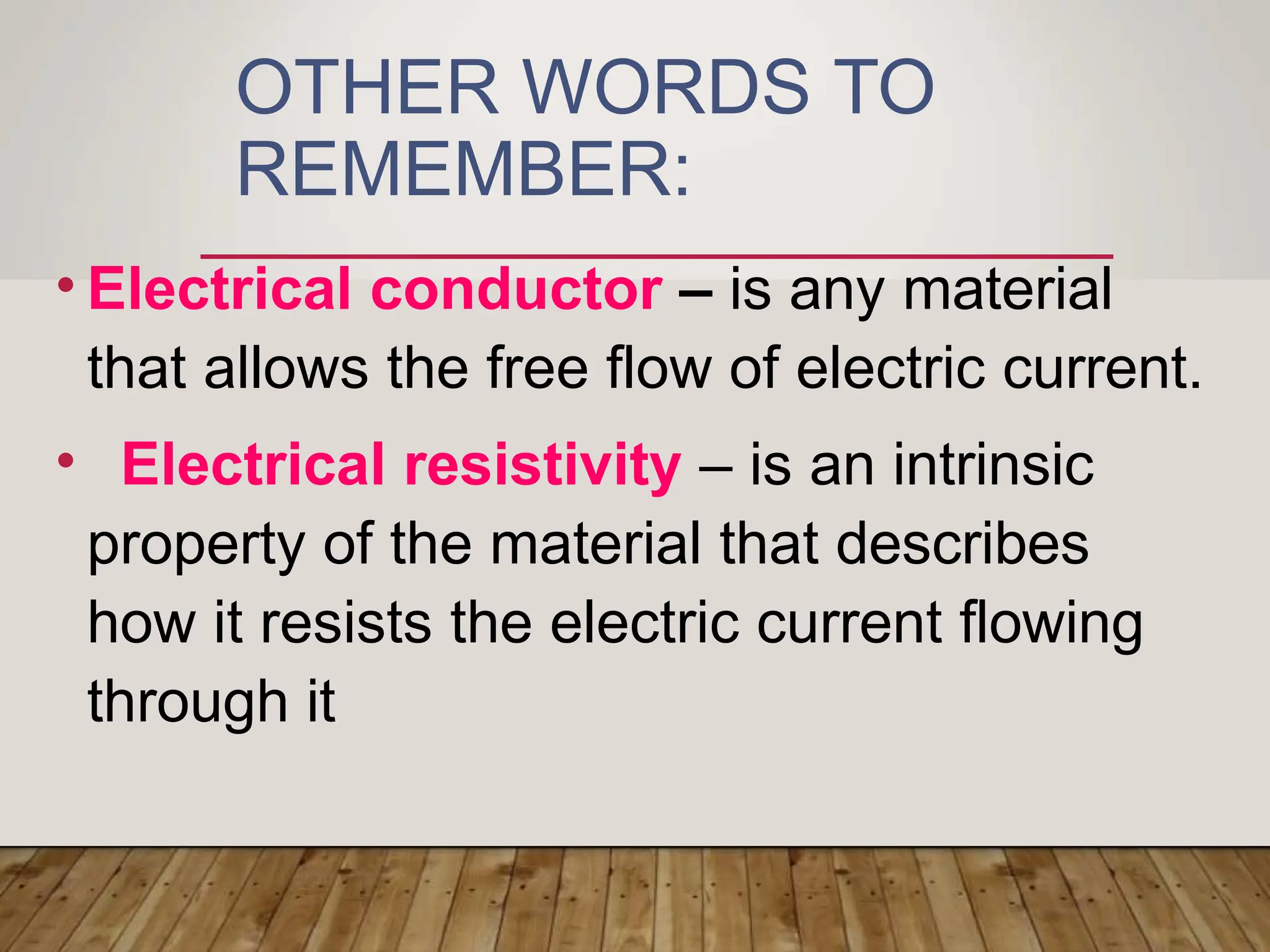 OTHER WORDS TO REMEMBER:

• Electrical conductor – is any material that allows the free flow of electric current.

• Electrical resistivity – is an intrinsic property of the material that describes how it resists the electric current flowing through it